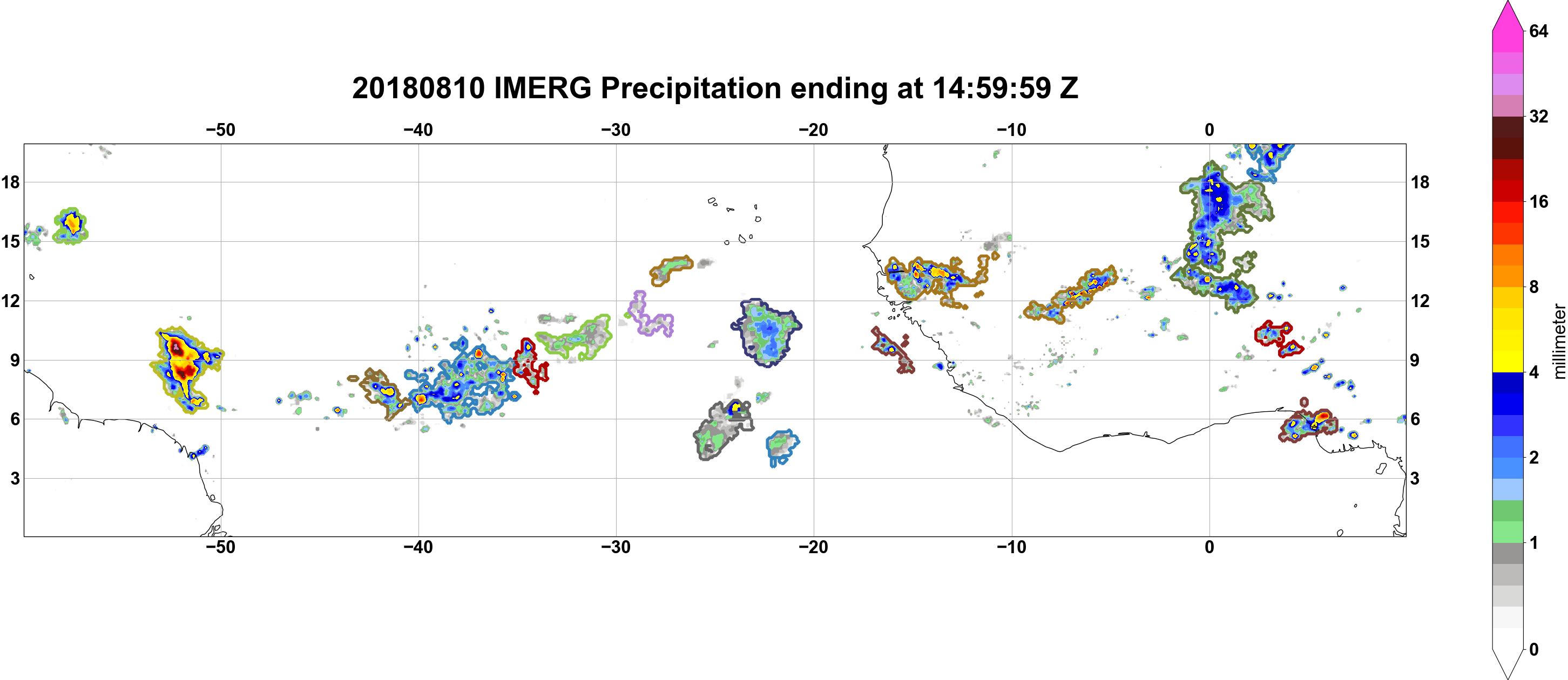 20180810 IMERG Precipitation ending at 14:59:59 Z

−50 −40 −30 −20 −10 0

18
15
12
9
6
3

18
15
12
9
6
3

−50 −40 −30 −20 −10 0

64
32
16
8
4
2
1
0
millimeter